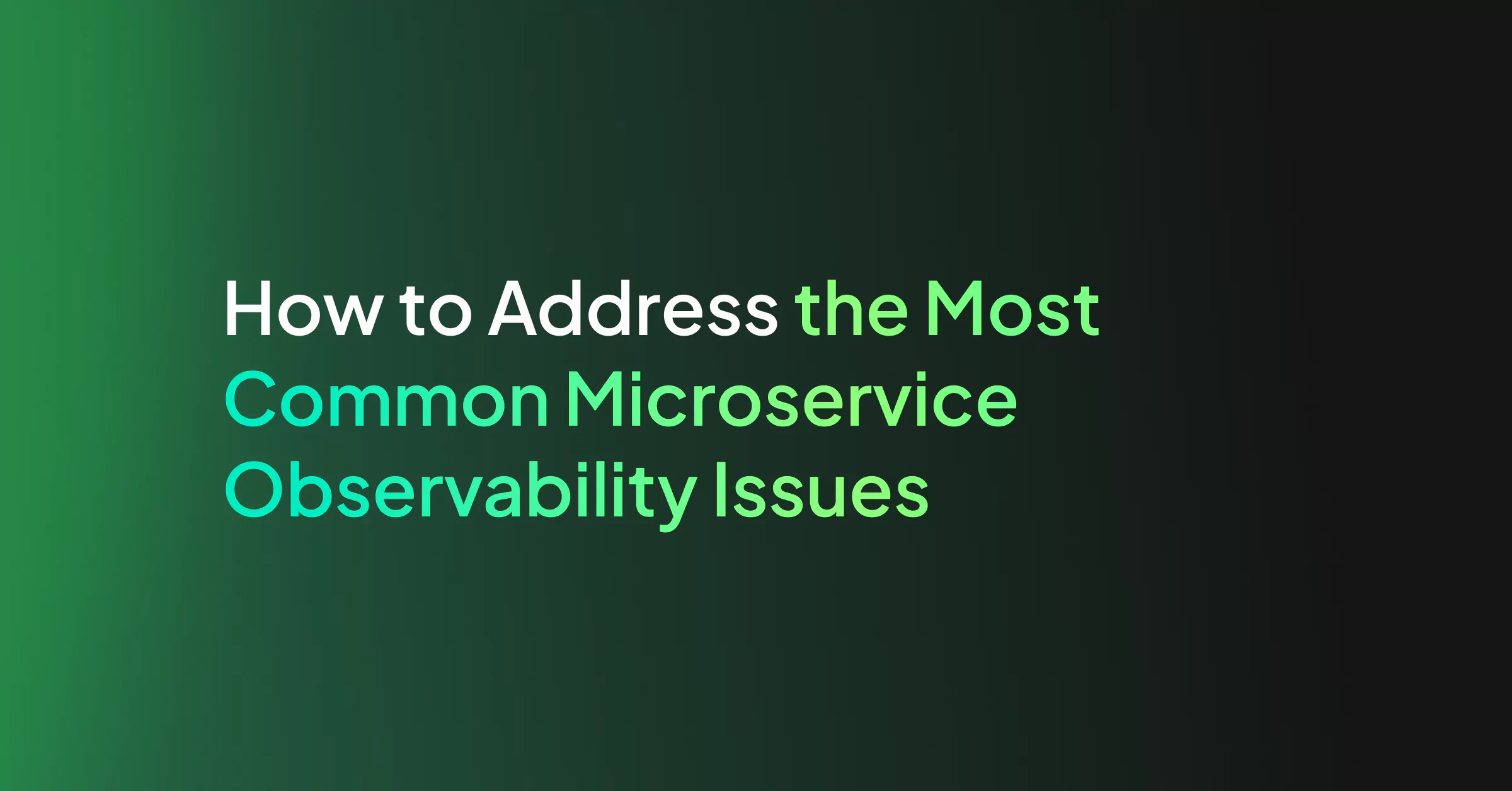 How to Address the Most Common Microservice Observability Issues